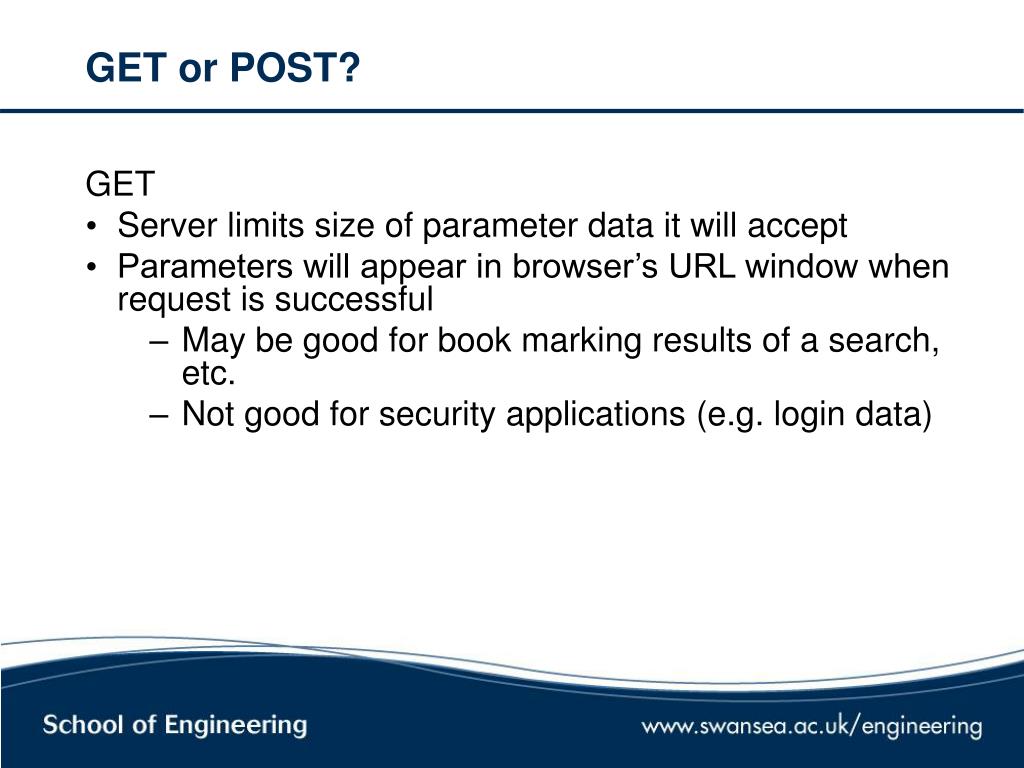 GET or POST?

GET

• Server limits size of parameter data it will accept
• Parameters will appear in browser’s URL window when request is successful
  – May be good for book marking results of a search, etc.
  – Not good for security applications (e.g. login data)

School of Engineering

www.swansea.ac.uk/engineering